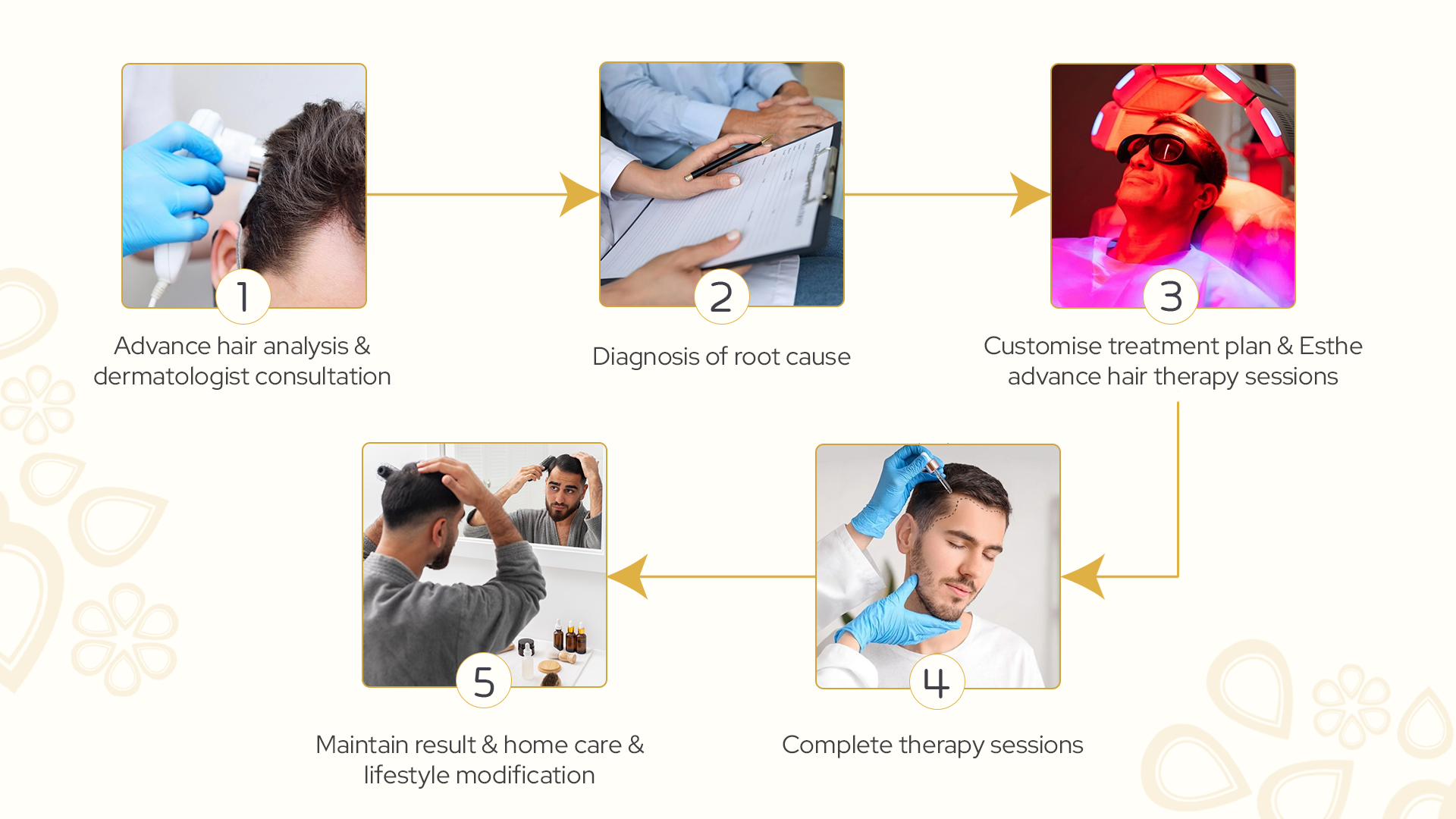 1
Advance hair analysis & dermatologist consultation

2
Diagnosis of root cause

3
Customise treatment plan & Esthe advance hair therapy sessions

4
Complete therapy sessions

5
Maintain result & home care & lifestyle modification